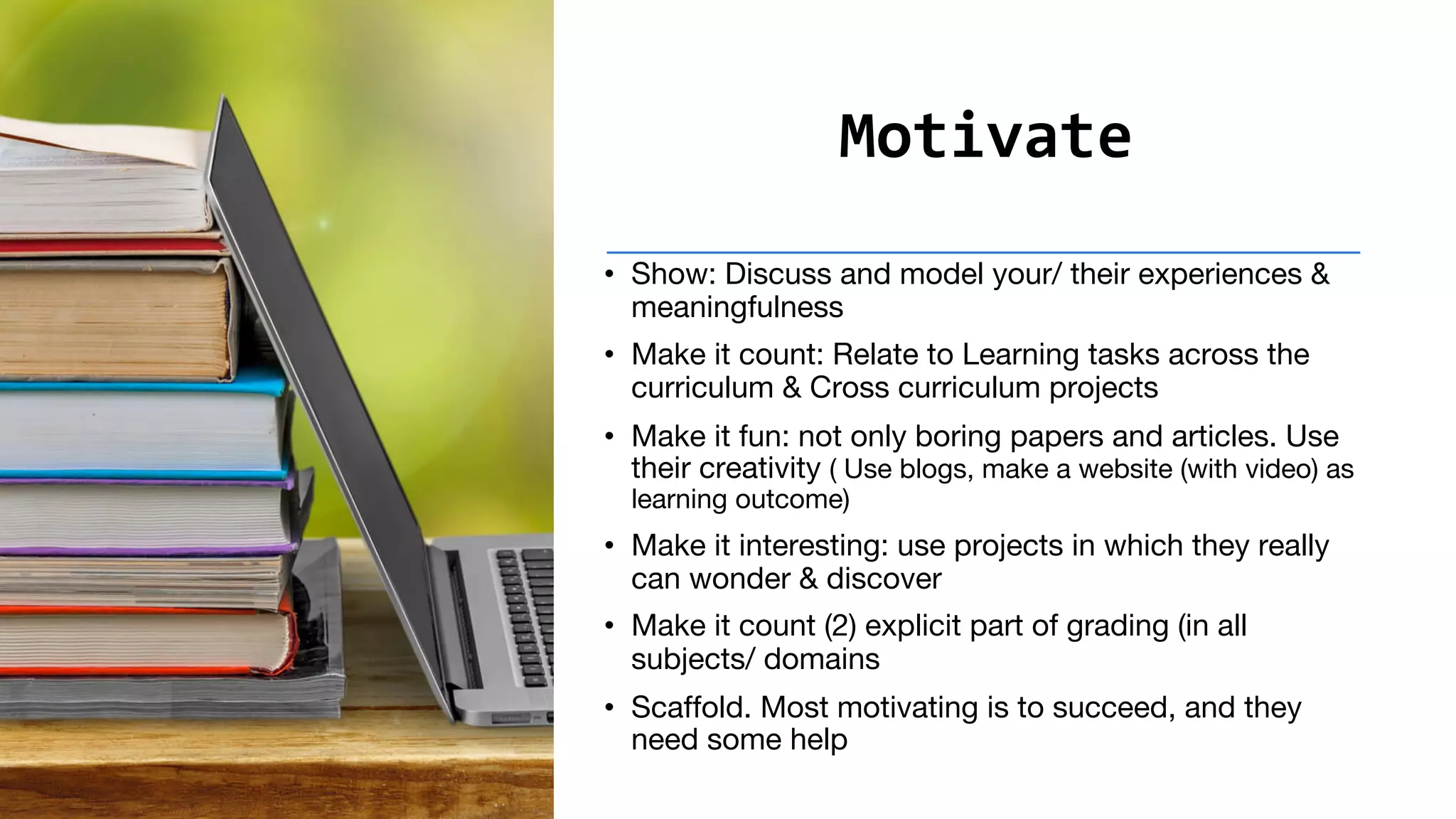 Motivate

• Show: Discuss and model your/ their experiences & meaningfulness

• Make it count: Relate to Learning tasks across the curriculum & Cross curriculum projects

• Make it fun: not only boring papers and articles. Use their creativity ( Use blogs, make a website (with video) as learning outcome)

• Make it interesting: use projects in which they really can wonder & discover

• Make it count (2) explicit part of grading (in all subjects/ domains

• Scaffold. Most motivating is to succeed, and they need some help